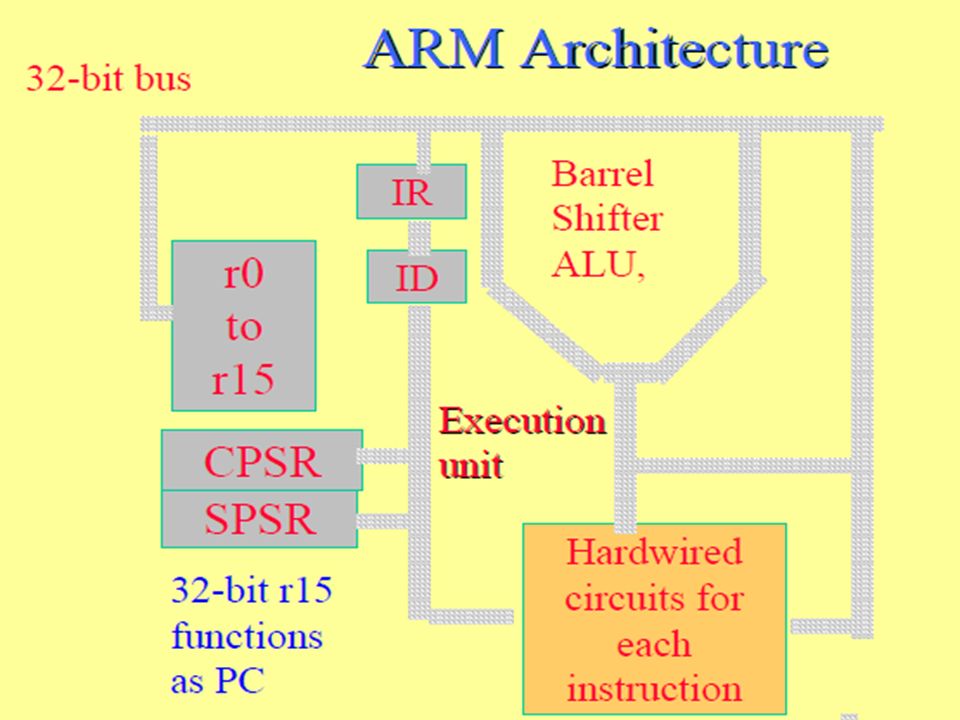 ARM Architecture

32-bit bus

IR

ID

Barrel Shifter ALU,

r0 to r15

Execution unit

CPSR

SPSR

32-bit r15 functions as PC

Hardwired circuits for each instruction